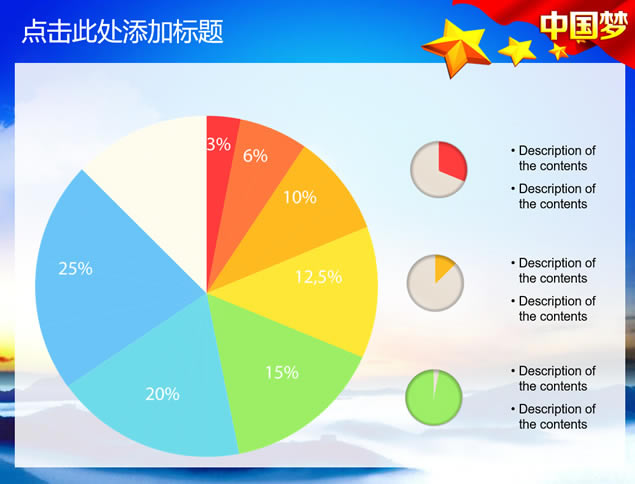 点击此处添加标题

中国梦

3%
6%
10%
12,5%
15%
20%
25%

• Description of the contents
• Description of the contents

• Description of the contents
• Description of the contents

• Description of the contents
• Description of the contents